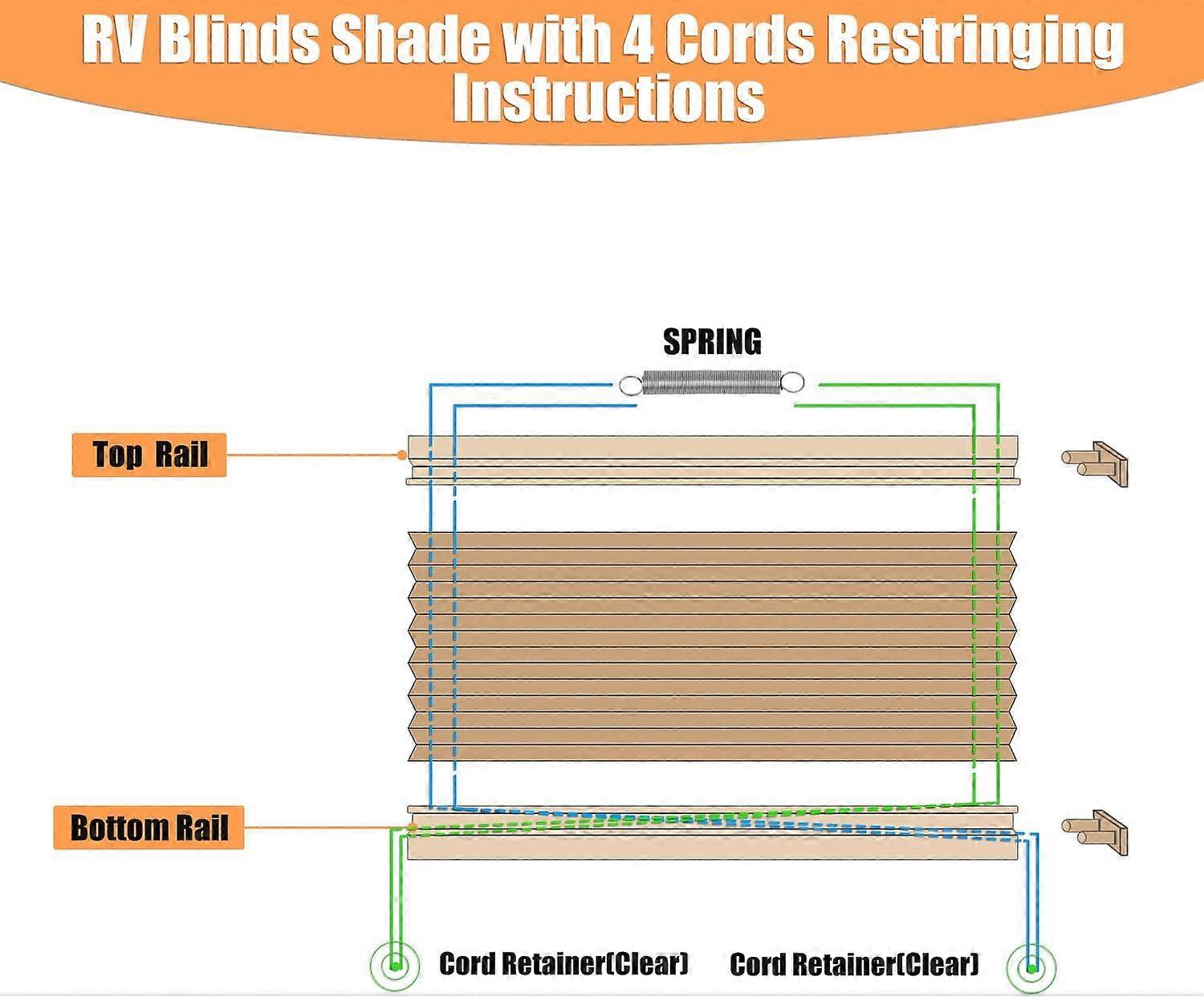 RV Blinds Shade with 4 Cords Restringing Instructions

SPRING

Top Rail

Bottom Rail

Cord Retainer(Clear)

Cord Retainer(Clear)